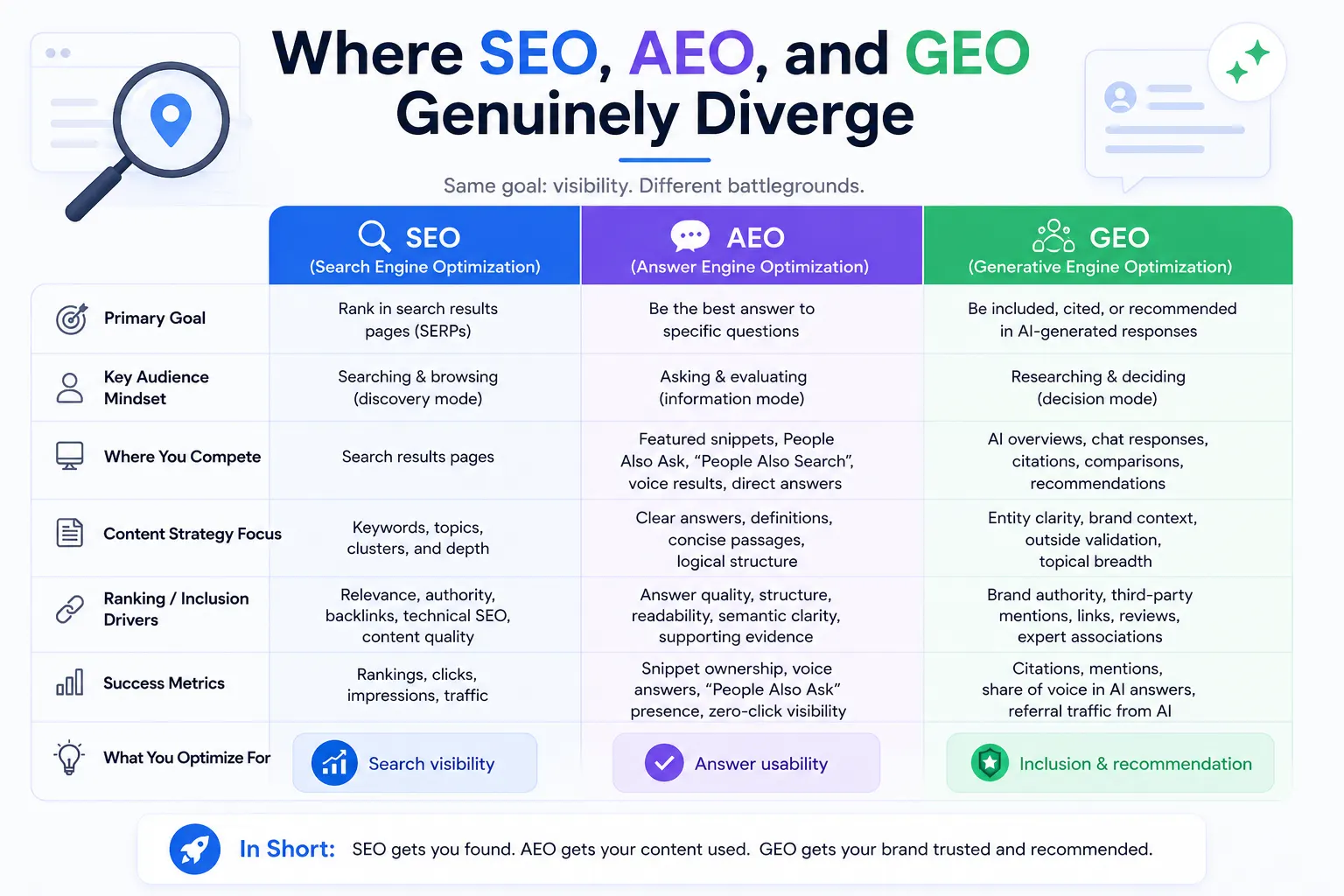 Where SEO, AEO, and GEO Genuinely Diverge

Same goal: visibility. Different battlegrounds.

| | SEO (Search Engine Optimization) | AEO (Answer Engine Optimization) | GEO (Generative Engine Optimization) |
|---|---|---|---|
| Primary Goal | Rank in search results pages (SERPs) | Be the best answer to specific questions | Be included, cited, or recommended in AI-generated responses |
| Key Audience Mindset | Searching & browsing (discovery mode) | Asking & evaluating (information mode) | Researching & deciding (decision mode) |
| Where You Compete | Search results pages | Featured snippets, People Also Ask, "People Also Search", voice results, direct answers | AI overviews, chat responses, citations, comparisons, recommendations |
| Content Strategy Focus | Keywords, topics, clusters, and depth | Clear answers, definitions, concise passages, logical structure | Entity clarity, brand context, outside validation, topical breadth |
| Ranking / Inclusion Drivers | Relevance, authority, backlinks, technical SEO, content quality | Answer quality, structure, readability, semantic clarity, supporting evidence | Brand authority, third-party mentions, links, reviews, expert associations |
| Success Metrics | Rankings, clicks, impressions, traffic | Snippet ownership, voice answers, "People Also Ask" presence, zero-click visibility | Citations, mentions, share of voice in AI answers, referral traffic from AI |
| What You Optimize For | Search visibility | Answer usability | Inclusion & recommendation |

In Short: SEO gets you found. AEO gets your content used. GEO gets your brand trusted and recommended.